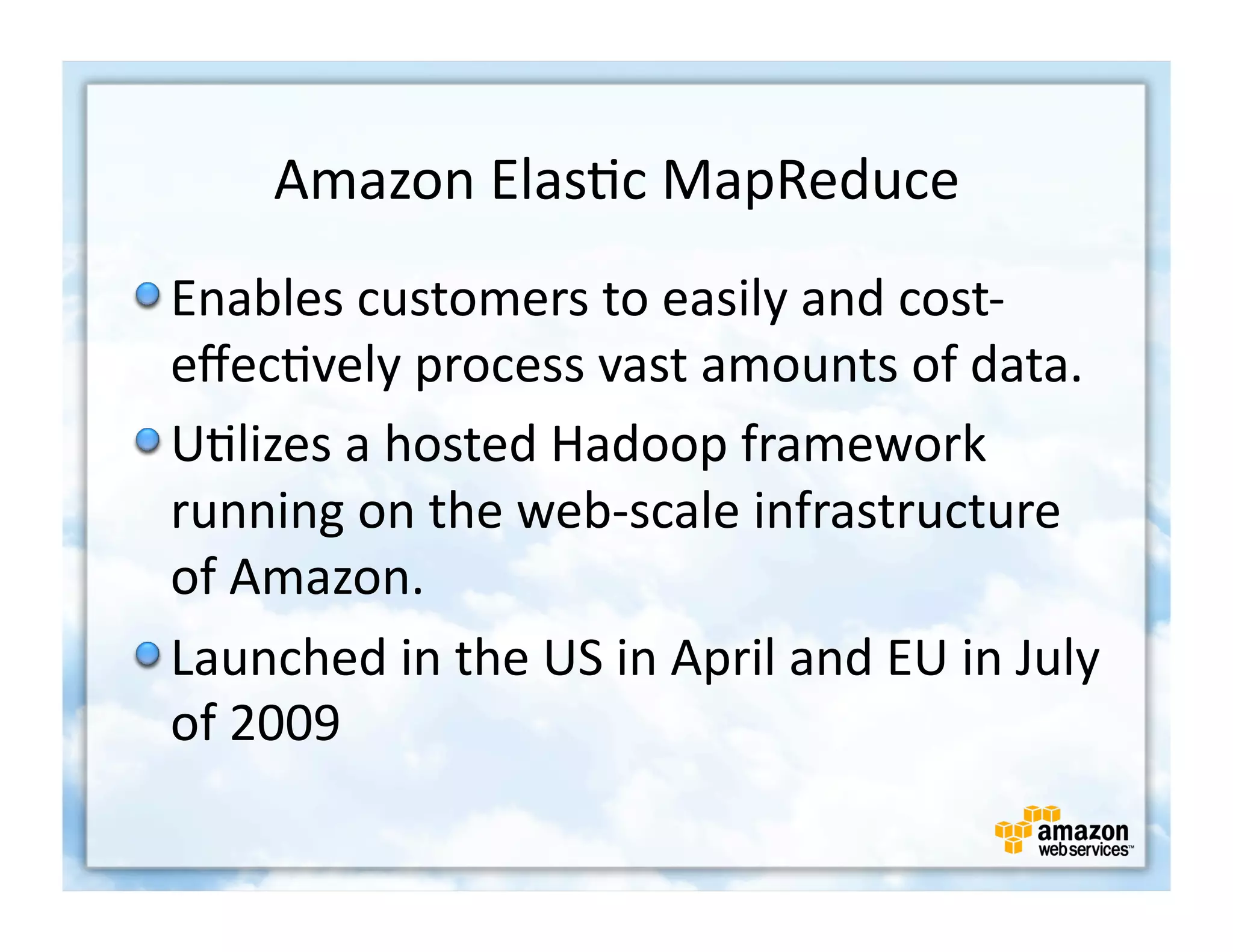 Amazon Elastic MapReduce

Enables customers to easily and cost-effectively process vast amounts of data.

Utilizes a hosted Hadoop framework running on the web-scale infrastructure of Amazon.

Launched in the US in April and EU in July of 2009

amazon web services™